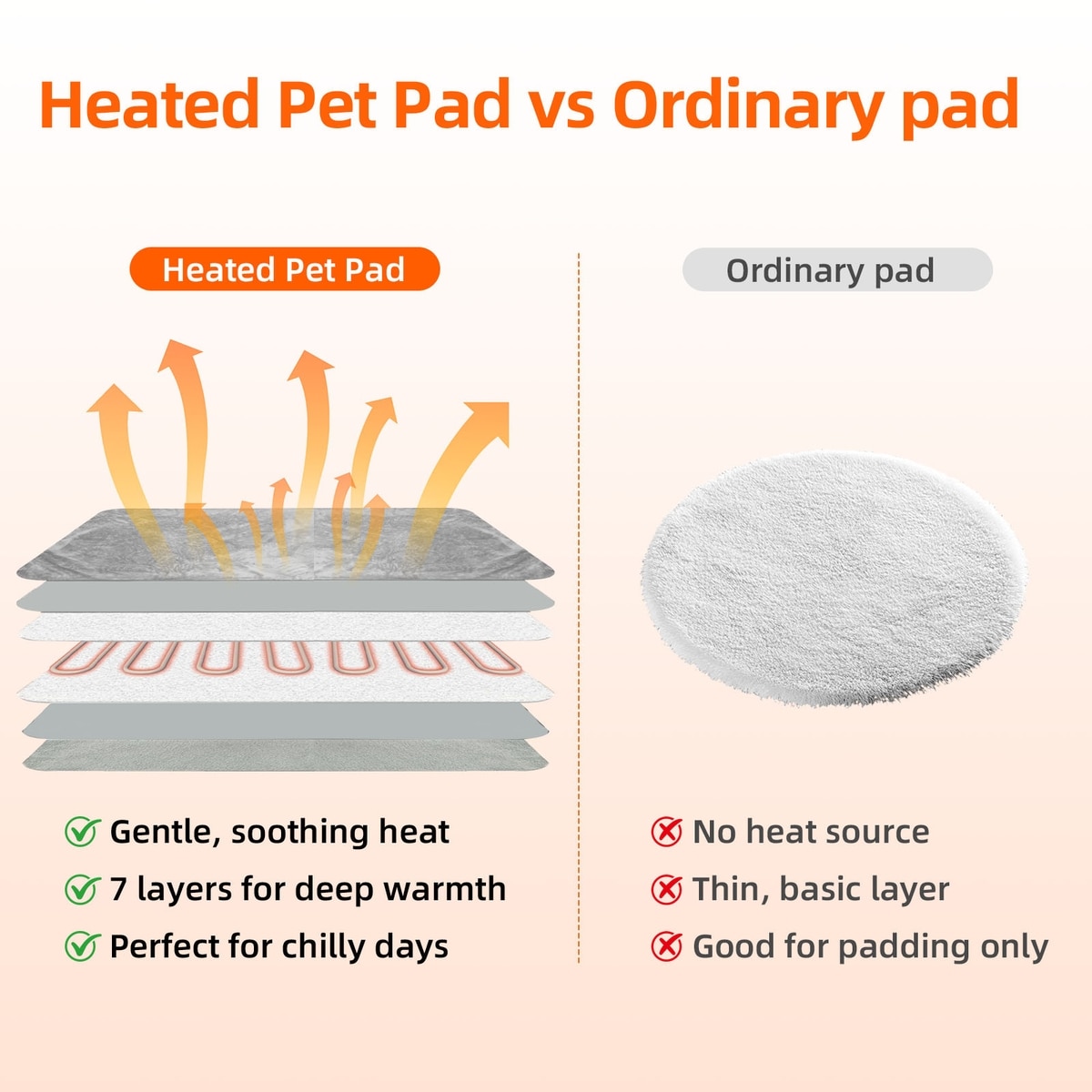 Heated Pet Pad vs Ordinary pad

Heated Pet Pad

Gentle, soothing heat
7 layers for deep warmth
Perfect for chilly days

Ordinary pad

No heat source
Thin, basic layer
Good for padding only